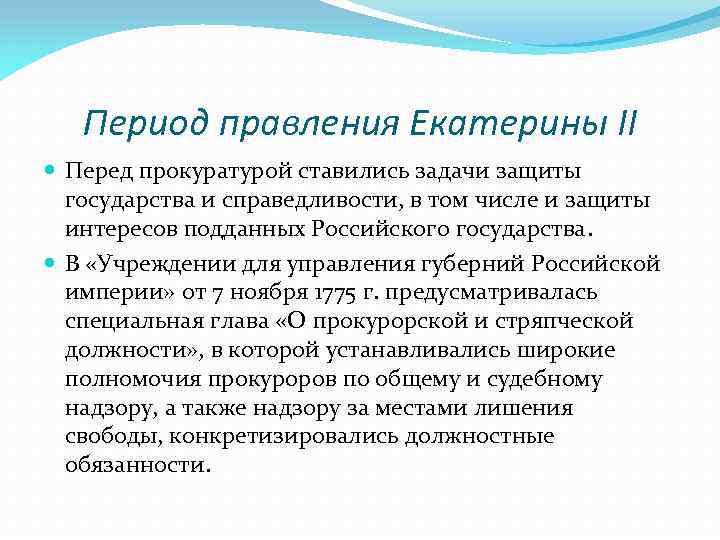 Период правления Екатерины II

Перед прокуратурой ставились задачи защиты государства и справедливости, в том числе и защиты интересов подданных Российского государства.

В «Учреждении для управления губерний Российской империи» от 7 ноября 1775 г. предусматривалась специальная глава «О прокурорской и стряпческой должности», в которой устанавливались широкие полномочия прокуроров по общему и судебному надзору, а также надзору за местами лишения свободы, конкретизировались должностные обязанности.